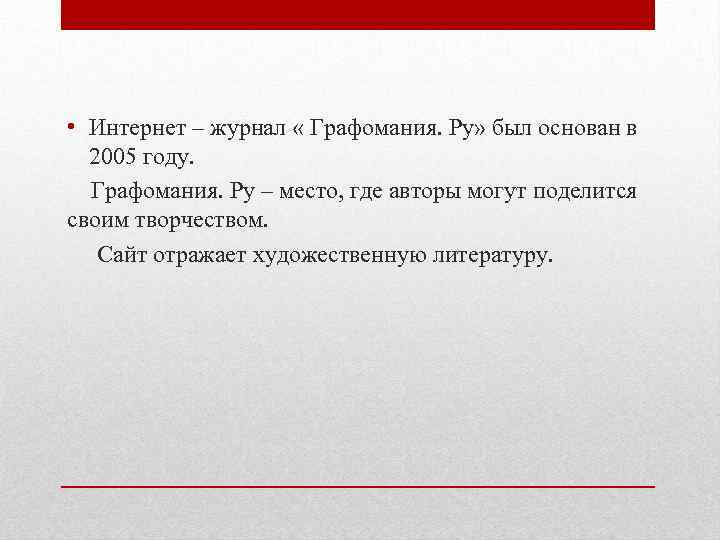 • Интернет – журнал « Графомания. Ру» был основан в 2005 году.

Графомания. Ру – место, где авторы могут поделится своим творчеством.

Сайт отражает художественную литературу.